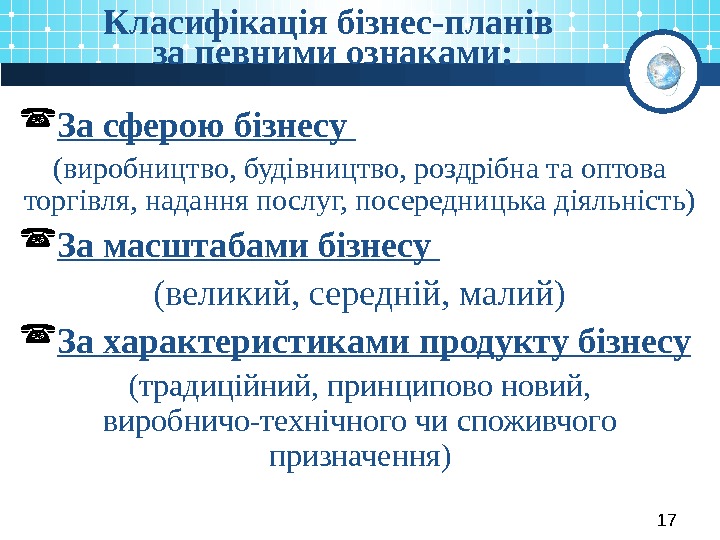 Класифікація бізнес-планів за певними ознаками:

За сферою бізнесу

(виробництво, будівництво, роздрібна та оптова торгівля, надання послуг, посередницька діяльність)

За масштабами бізнесу

(великий, середній, малий)

За характеристиками продукту бізнесу

(традиційний, принципово новий, виробничо-технічного чи споживчого призначення)

17